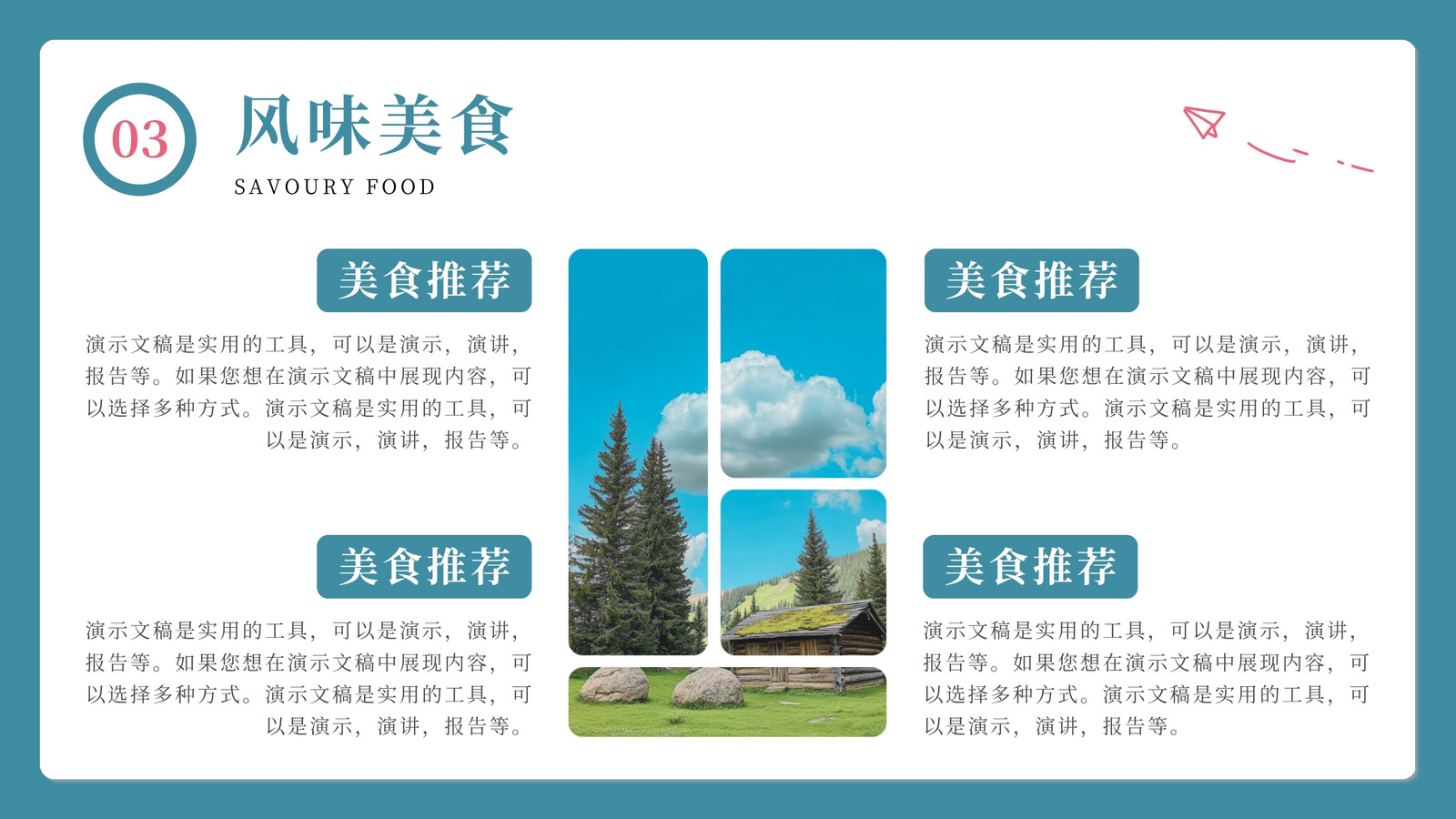 03

风味美食

SAVOURY FOOD

美食推荐

演示文稿是实用的工具，可以是演示，演讲，报告等。如果您想在演示文稿中展现内容，可以选择多种方式。演示文稿是实用的工具，可以是演示，演讲，报告等。

美食推荐

演示文稿是实用的工具，可以是演示，演讲，报告等。如果您想在演示文稿中展现内容，可以选择多种方式。演示文稿是实用的工具，可以是演示，演讲，报告等。

美食推荐

演示文稿是实用的工具，可以是演示，演讲，报告等。如果您想在演示文稿中展现内容，可以选择多种方式。演示文稿是实用的工具，可以是演示，演讲，报告等。

美食推荐

演示文稿是实用的工具，可以是演示，演讲，报告等。如果您想在演示文稿中展现内容，可以选择多种方式。演示文稿是实用的工具，可以是演示，演讲，报告等。